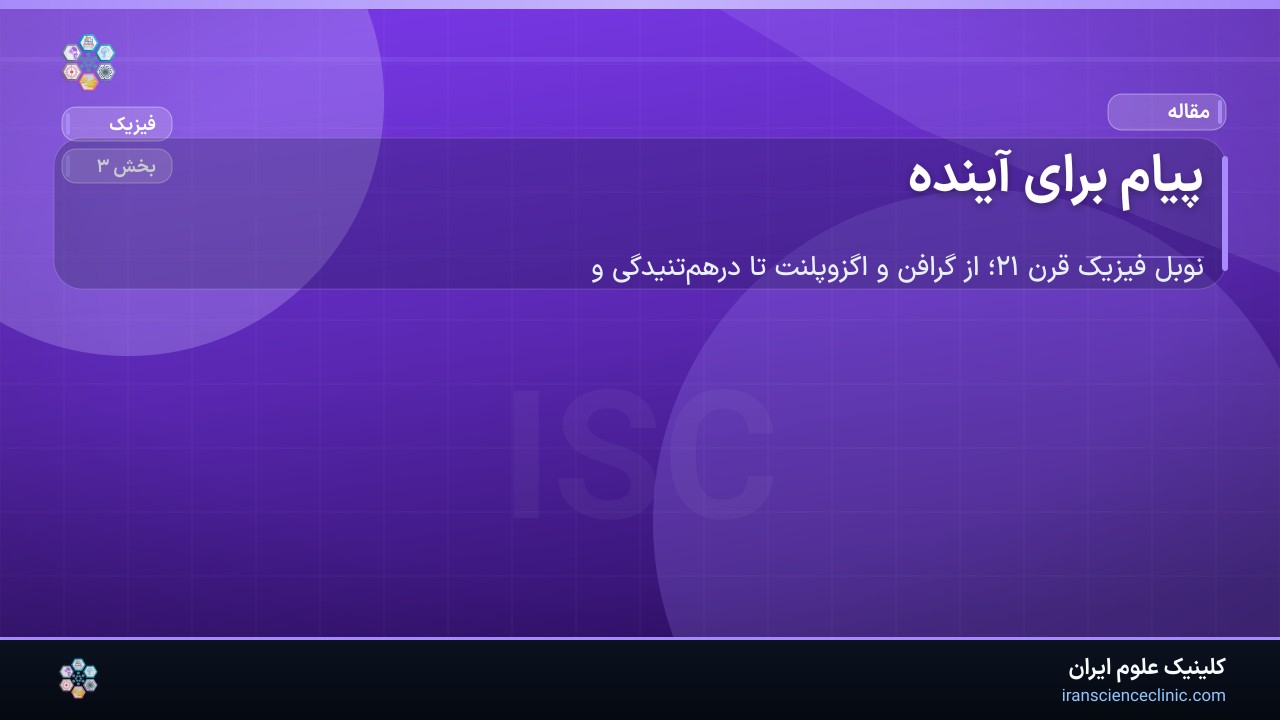 مقاله

فیزیک

بخش ۳

پیام برای آینده

نوبل فیزیک قرن ۲۱؛ از گرافن و اگزوپلنت تا درهم‌تنیدگی و

ISC

کلینیک علوم ایران
iranscienceclinic.com